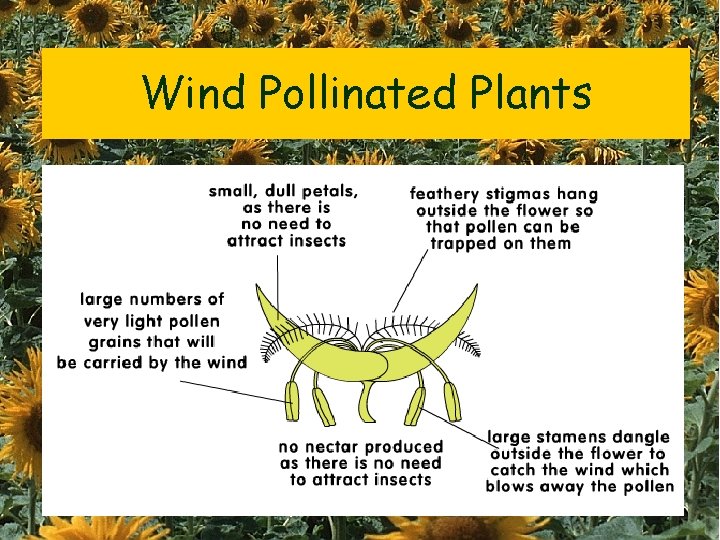 Wind Pollinated Plants

small, dull petals, as there is no need to attract insects

feathery stigmas hang outside the flower so that pollen can be trapped on them

large numbers of very light pollen grains that will be carried by the wind

no nectar produced as there is no need to attract insects

large stamens dangle outside the flower to catch the wind which blows away the pollen